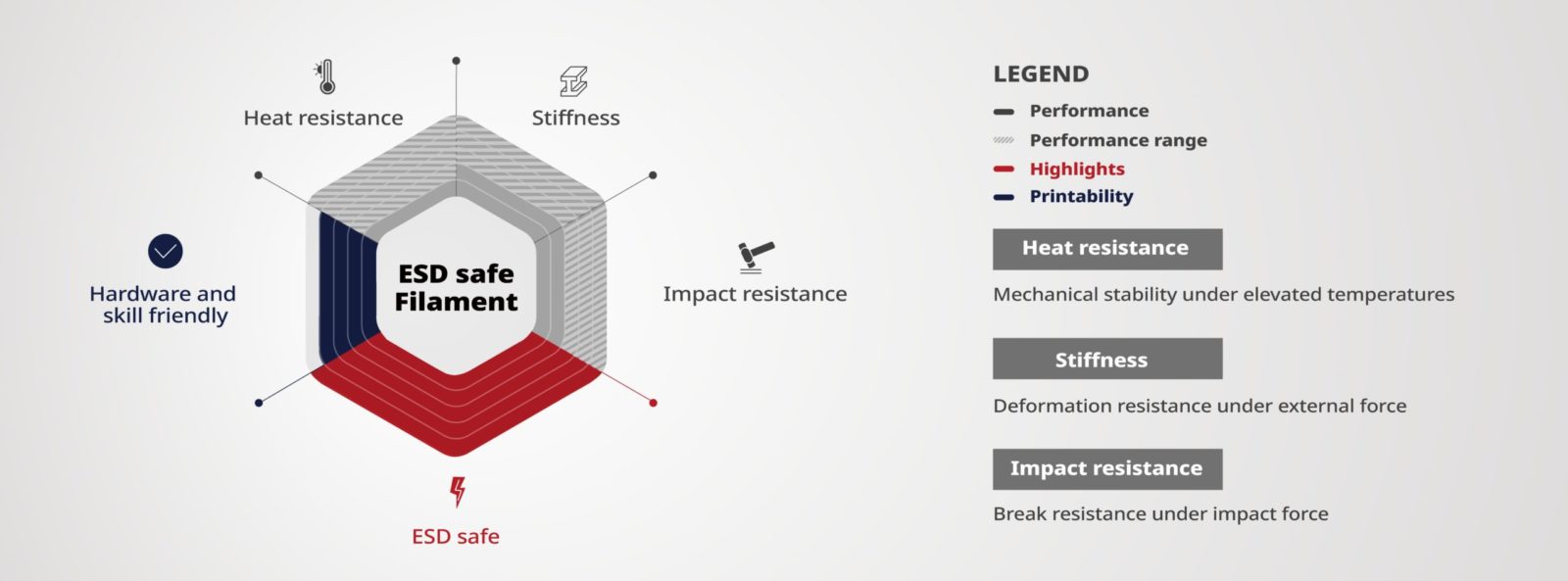 Heat resistance

Stiffness

Hardware and skill friendly

ESD safe Filament

Impact resistance

ESD safe

LEGEND

Performance

Performance range

Highlights

Printability

Heat resistance

Mechanical stability under elevated temperatures

Stiffness

Deformation resistance under external force

Impact resistance

Break resistance under impact force